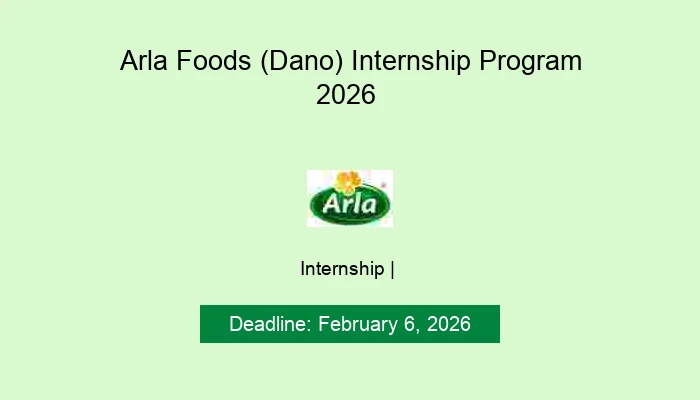 Arla Foods (Dano) Internship Program 2026

Arla

Internship |

Deadline: February 6, 2026